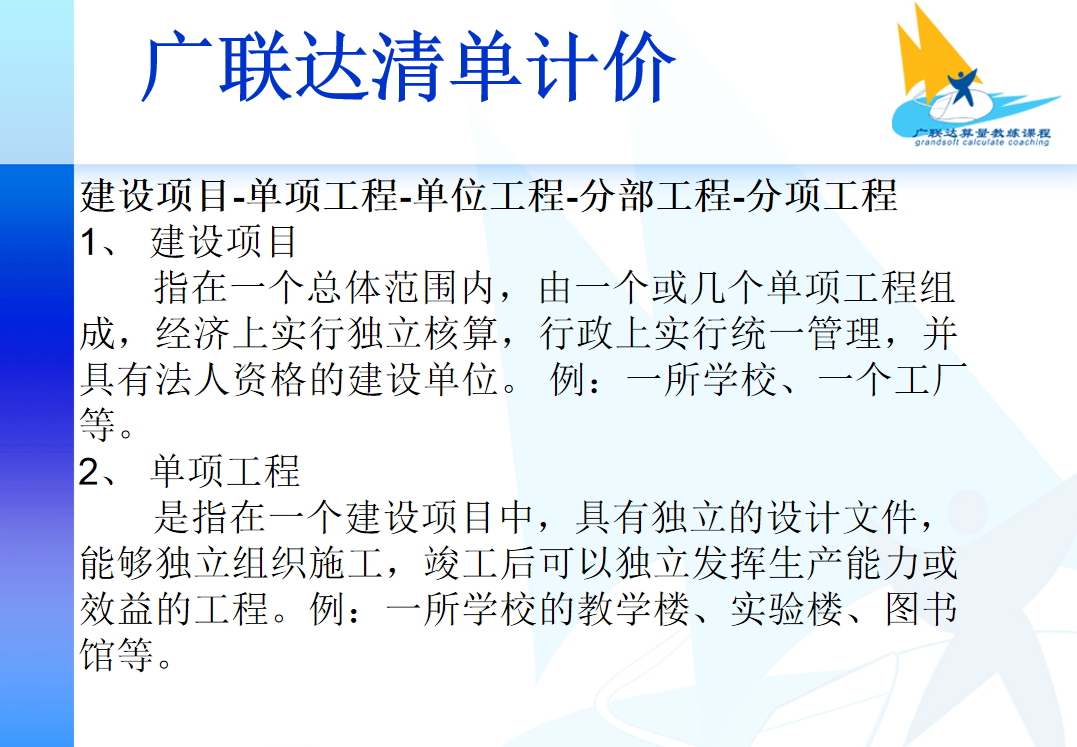 广联达清单计价

广联达算量教练课程
grandsoft calculate coaching

建设项目-单项工程-单位工程-分部工程-分项工程
1、 建设项目

指在一个总体范围内，由一个或几个单项工程组成，经济上实行独立核算，行政上实行统一管理，并具有法人资格的建设单位。 例：一所学校、一个工厂等。

2、 单项工程

是指在一个建设项目中，具有独立的设计文件，能够独立组织施工，竣工后可以独立发挥生产能力或效益的工程。例：一所学校的教学楼、实验楼、图书馆等。